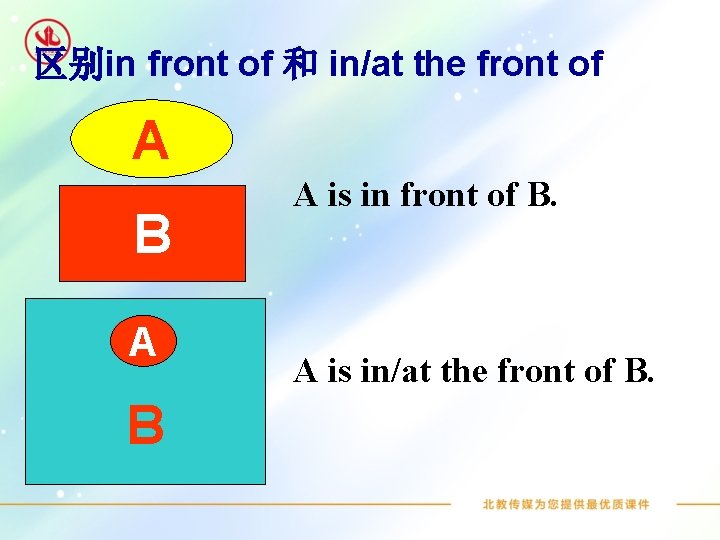 区别in front of 和 in/at the front of

A

B

A is in front of B.

A

B

A is in/at the front of B.

北教传媒为您提供最优质课件